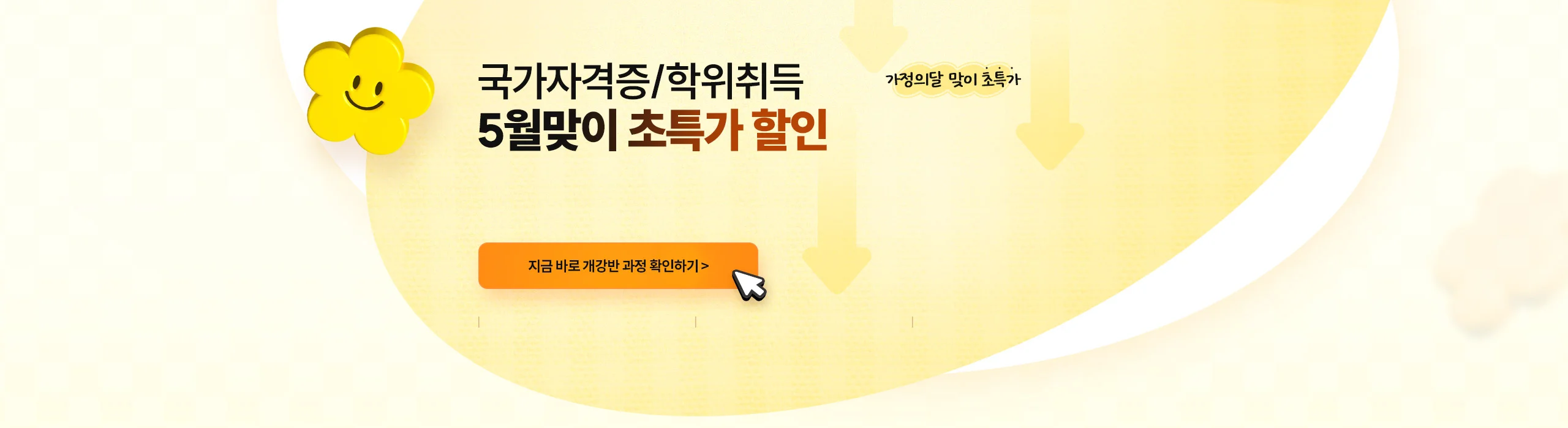 국가자격증/학위취득
5월맞이 초특가 할인

가정의달 맞이 초특가

지금 바로 개강반 과정 확인하기 >